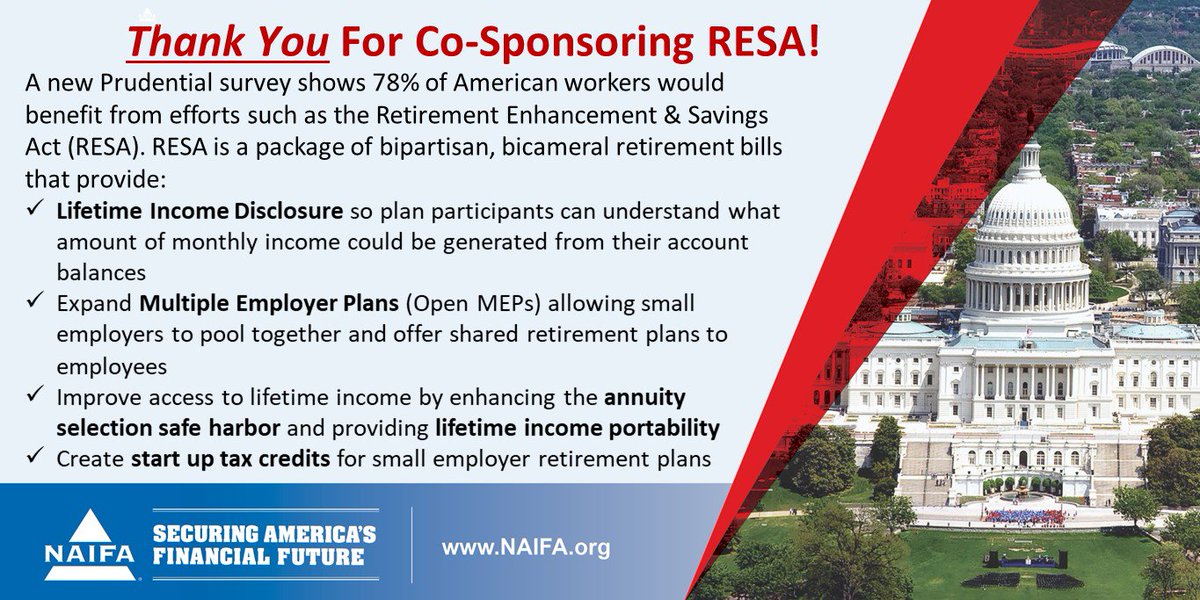 Thank You For Co-Sponsoring RESA!

A new Prudential survey shows 78% of American workers would benefit from efforts such as the Retirement Enhancement & Savings Act (RESA). RESA is a package of bipartisan, bicameral retirement bills that provide:

✓ Lifetime Income Disclosure so plan participants can understand what amount of monthly income could be generated from their account balances
✓ Expand Multiple Employer Plans (Open MEPs) allowing small employers to pool together and offer shared retirement plans to employees
✓ Improve access to lifetime income by enhancing the annuity selection safe harbor and providing lifetime income portability
✓ Create start up tax credits for small employer retirement plans

NAIFA

SECURING AMERICA'S FINANCIAL FUTURE

www.NAIFA.org